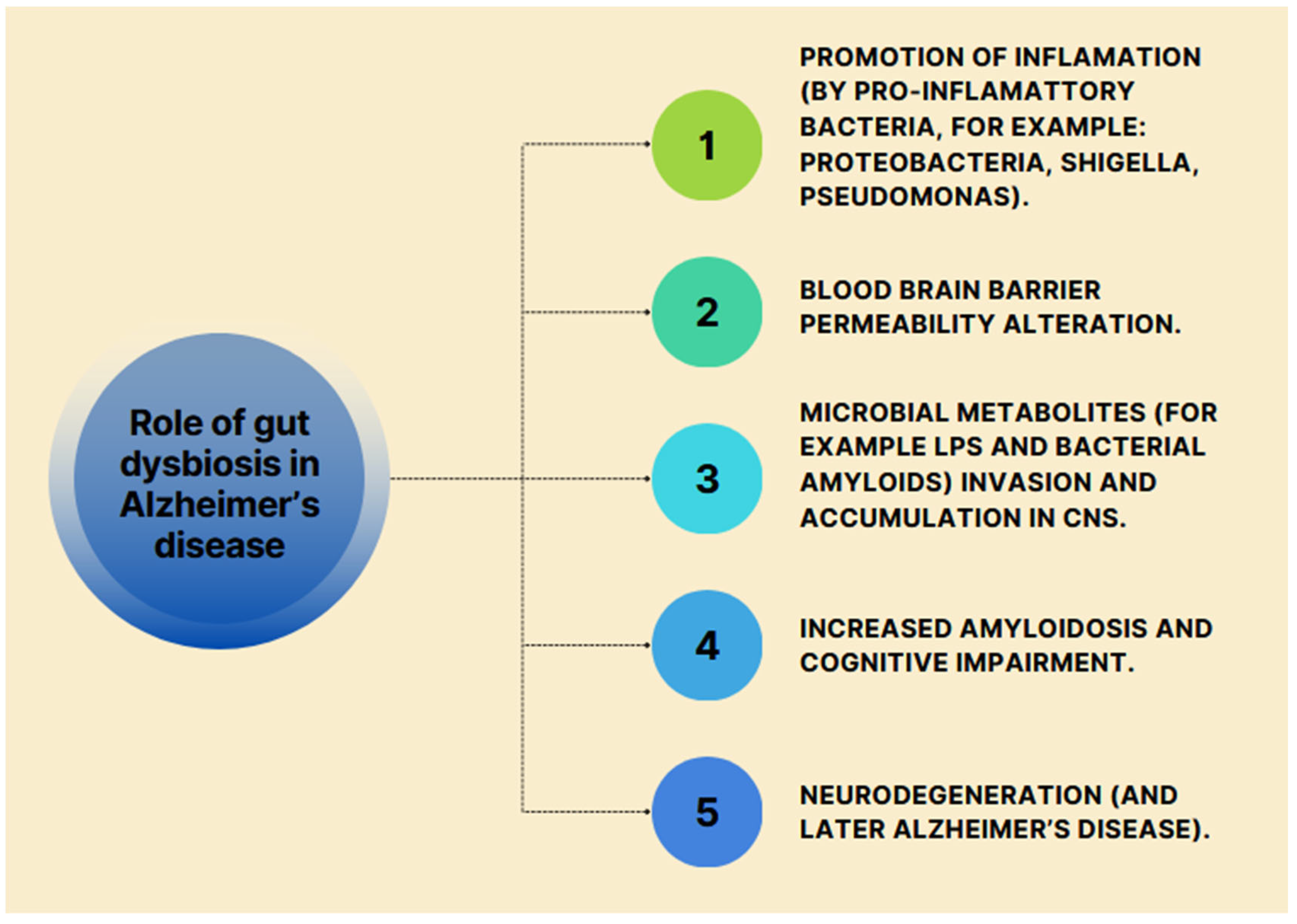 Role of gut dysbiosis in Alzheimer's disease

1

PROMOTION OF INFLAMATION (BY PRO-INFLAMATTORY BACTERIA, FOR EXAMPLE: PROTEOBACTERIA, SHIGELLA, PSEUDOMONAS).

2

BLOOD BRAIN BARRIER PERMEABILITY ALTERATION.

3

MICROBIAL METABOLITES (FOR EXAMPLE LPS AND BACTERIAL AMYLOIDS) INVASION AND ACCUMULATION IN CNS.

4

INCREASED AMYLOIDOSIS AND COGNITIVE IMPAIRMENT.

5

NEURODEGENERATION (AND LATER ALZHEIMER'S DISEASE).